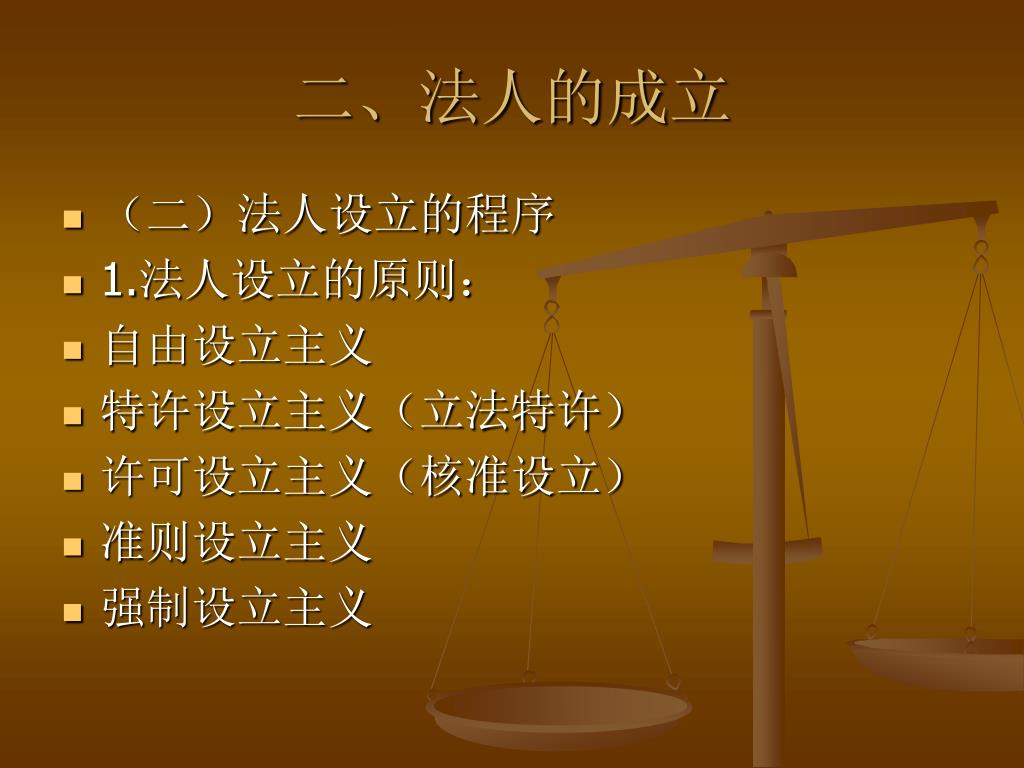 二、法人的成立

- （二）法人设立的程序
- 1.法人设立的原则：
- 自由设立主义
- 特许设立主义（立法特许）
- 许可设立主义（核准设立）
- 准则设立主义
- 强制设立主义